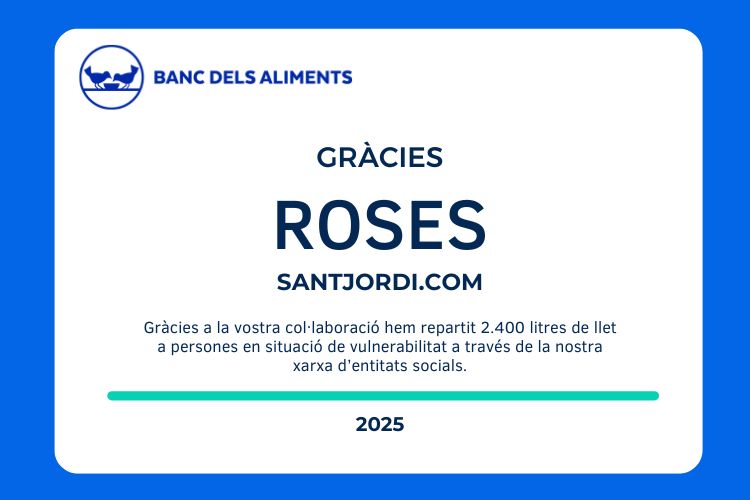 BANC DELS ALIMENTS

GRÀCIES

ROSES

SANTJORDI.COM

Gràcies a la vostra col·laboració hem repartit 2.400 litres de llet a persones en situació de vulnerabilitat a través de la nostra xarxa d'entitats socials.

2025